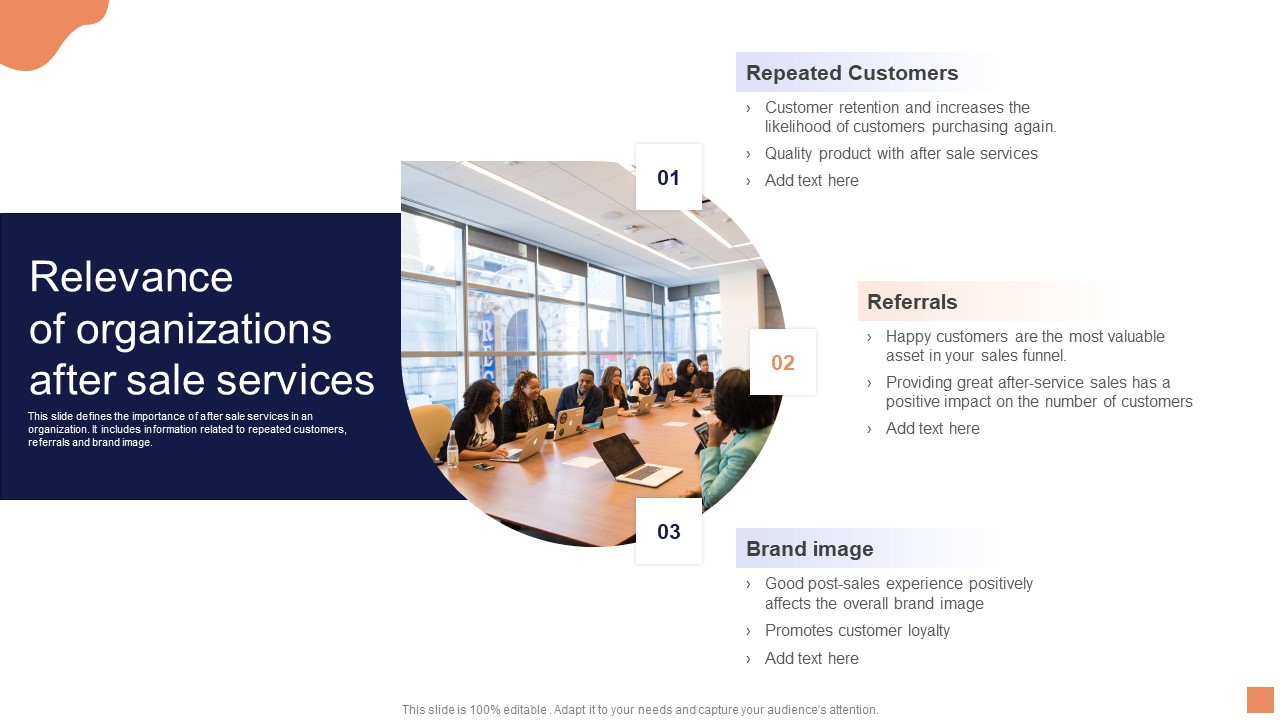 Relevance of organizations after sale services

This slide defines the importance of after sale services in an organization. It includes information related to repeated customers, referrals and brand image.

01

Repeated Customers

› Customer retention and increases the likelihood of customers purchasing again.
› Quality product with after sale services
› Add text here

02

Referrals

› Happy customers are the most valuable asset in your sales funnel.
› Providing great after-service sales has a positive impact on the number of customers
› Add text here

03

Brand image

› Good post-sales experience positively affects the overall brand image
› Promotes customer loyalty
› Add text here

This slide is 100% editable. Adapt it to your needs and capture your audience's attention.